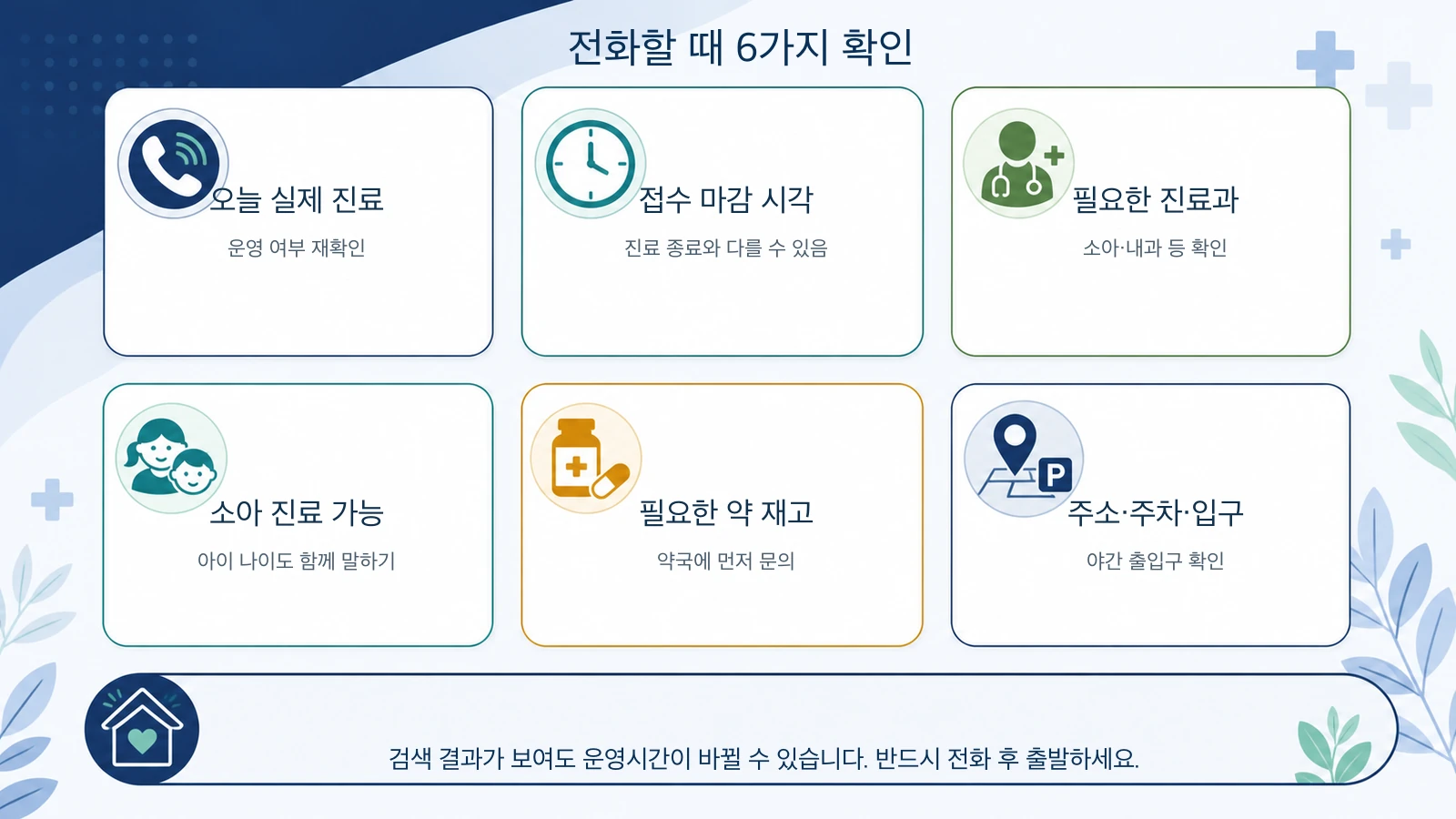 전화할 때 6가지 확인

오늘 실제 진료

운영 여부 재확인

접수 마감 시각

진료 종료와 다를 수 있음

필요한 진료과

소아·내과 등 확인

소아 진료 가능

아이 나이도 함께 말하기

필요한 약 재고

약국에 먼저 문의

P

주소·주차·입구

야간 출입구 확인

검색 결과가 보여도 운영시간이 바뀔 수 있습니다. 반드시 전화 후 출발하세요.